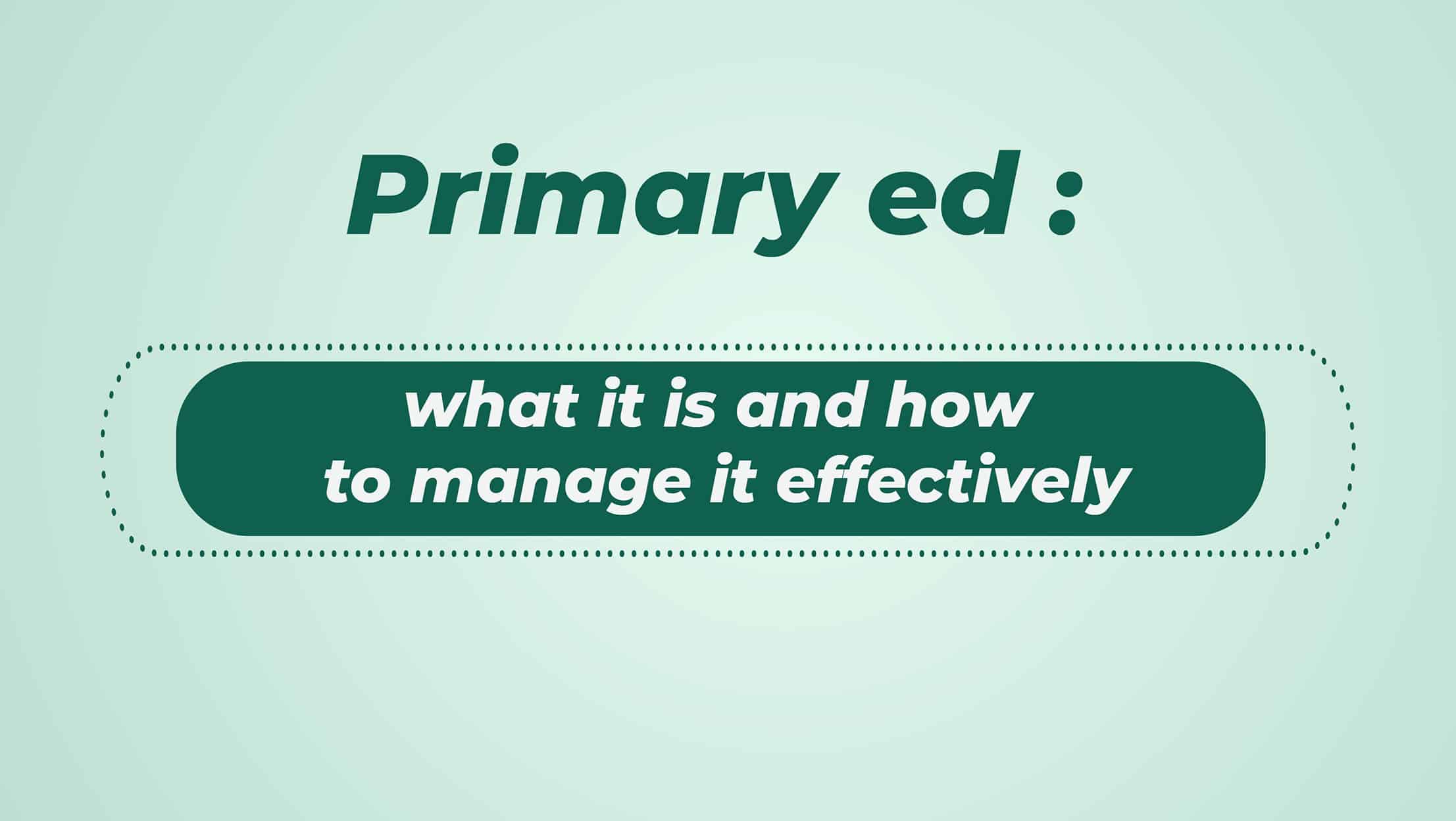 Primary ed :

what it is and how to manage it effectively